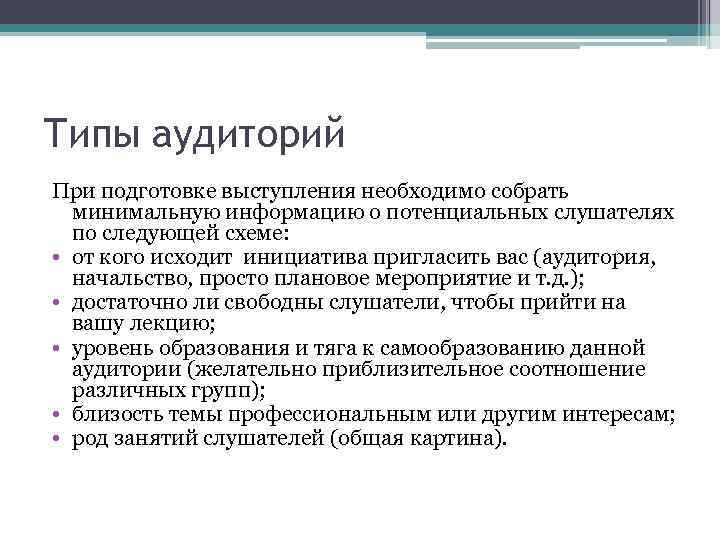 Типы аудиторий

При подготовке выступления необходимо собрать минимальную информацию о потенциальных слушателях по следующей схеме:

• от кого исходит инициатива пригласить вас (аудитория, начальство, просто плановое мероприятие и т.д.);
• достаточно ли свободны слушатели, чтобы прийти на вашу лекцию;
• уровень образования и тяга к самообразованию данной аудитории (желательно приблизительное соотношение различных групп);
• близость темы профессиональным или другим интересам;
• род занятий слушателей (общая картина).